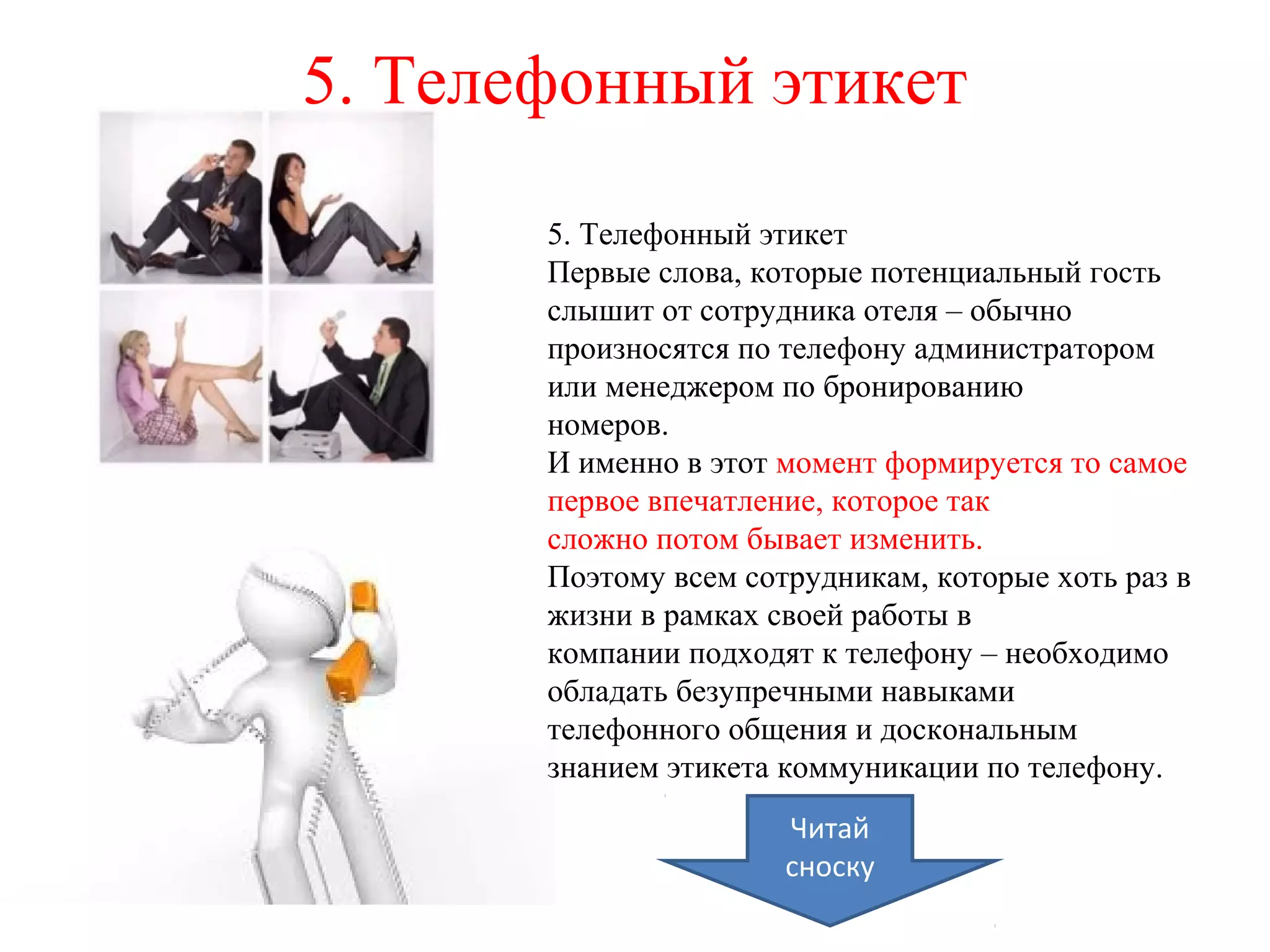 5. Телефонный этикет

5. Телефонный этикет
Первые слова, которые потенциальный гость слышит от сотрудника отеля – обычно произносятся по телефону администратором или менеджером по бронированию номеров.
И именно в этот момент формируется то самое первое впечатление, которое так сложно потом бывает изменить.
Поэтому всем сотрудникам, которые хоть раз в жизни в рамках своей работы в компании подходят к телефону – необходимо обладать безупречными навыками телефонного общения и доскональным знанием этикета коммуникации по телефону.

Читай сноску